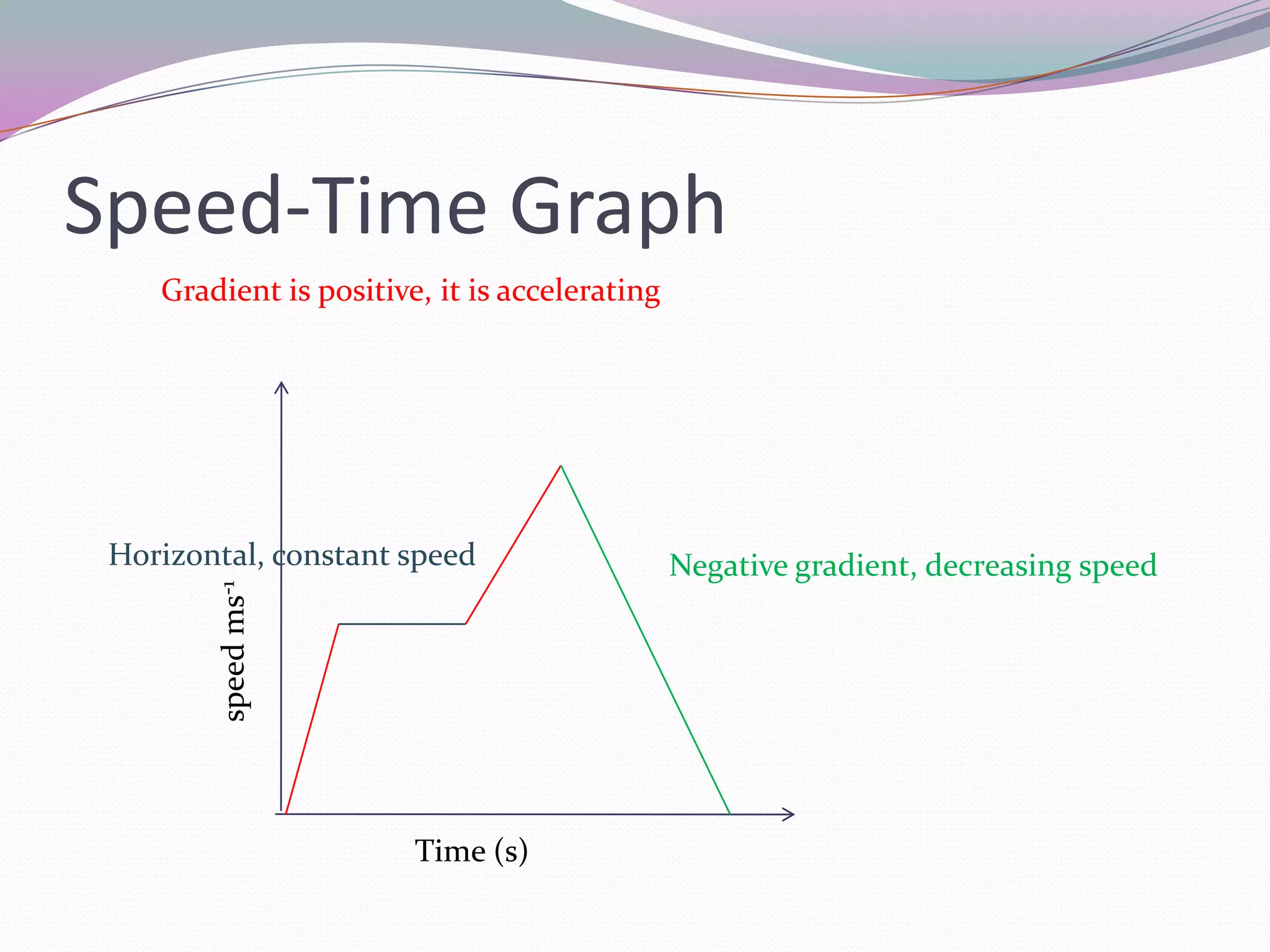 Speed-Time Graph

Gradient is positive, it is accelerating

Horizontal, constant speed

Negative gradient, decreasing speed

speed ms$^{-1}$

Time (s)